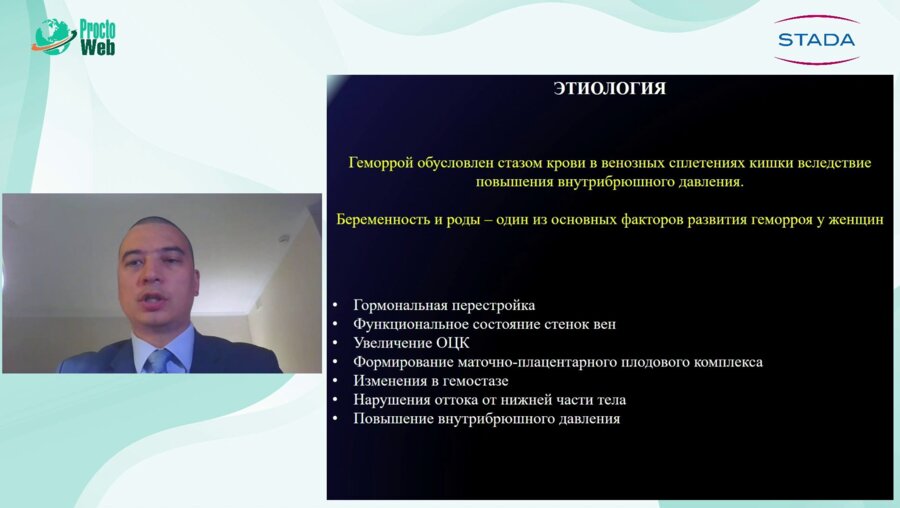 Procto Web

STADA

ЭТИОЛОГИЯ

Геморрой обусловлен стазом крови в венозных сплетениях кишки вследствие повышения внутрибрюшного давления.

Беременность и роды – один из основных факторов развития геморроя у женщин

• Гормональная перестройка
• Функциональное состояние стенок вен
• Увеличение ОЦК
• Формирование маточно-плацентарного плодового комплекса
• Изменения в гемостазе
• Нарушения оттока от нижней части тела
• Повышение внутрибрюшного давления